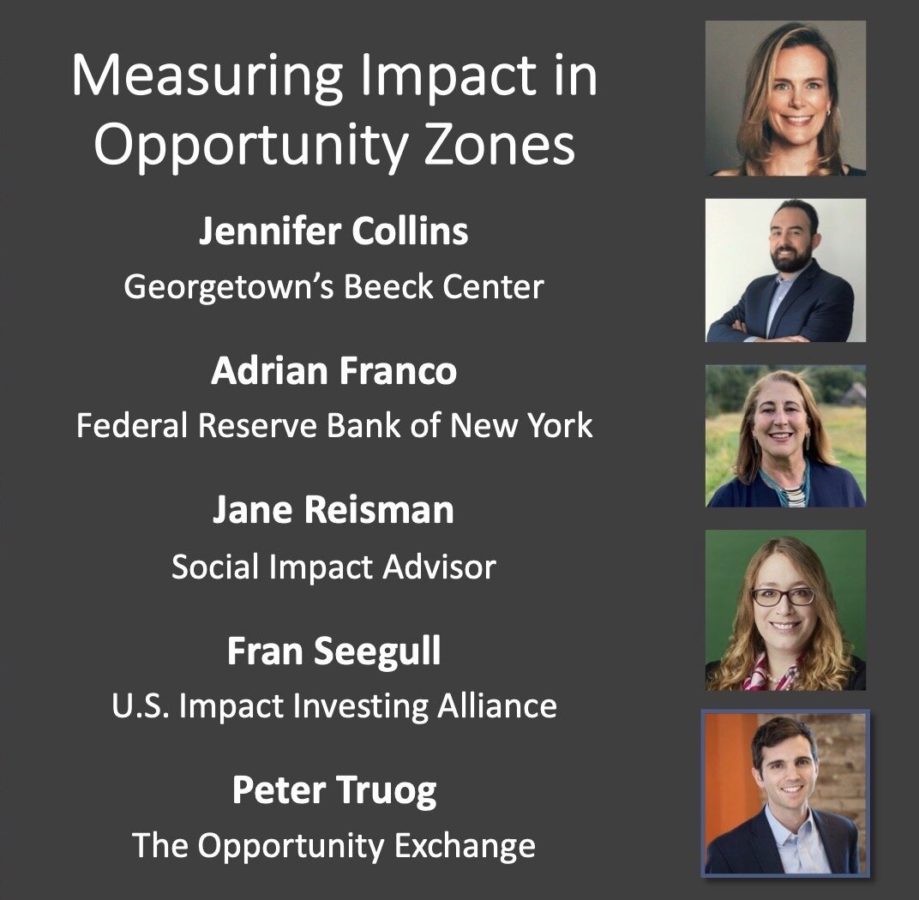 Measuring Impact in Opportunity Zones

Jennifer Collins

Georgetown's Beeck Center

Adrian Franco

Federal Reserve Bank of New York

Jane Reisman

Social Impact Advisor

Fran Seegull

U.S. Impact Investing Alliance

Peter Truog

The Opportunity Exchange